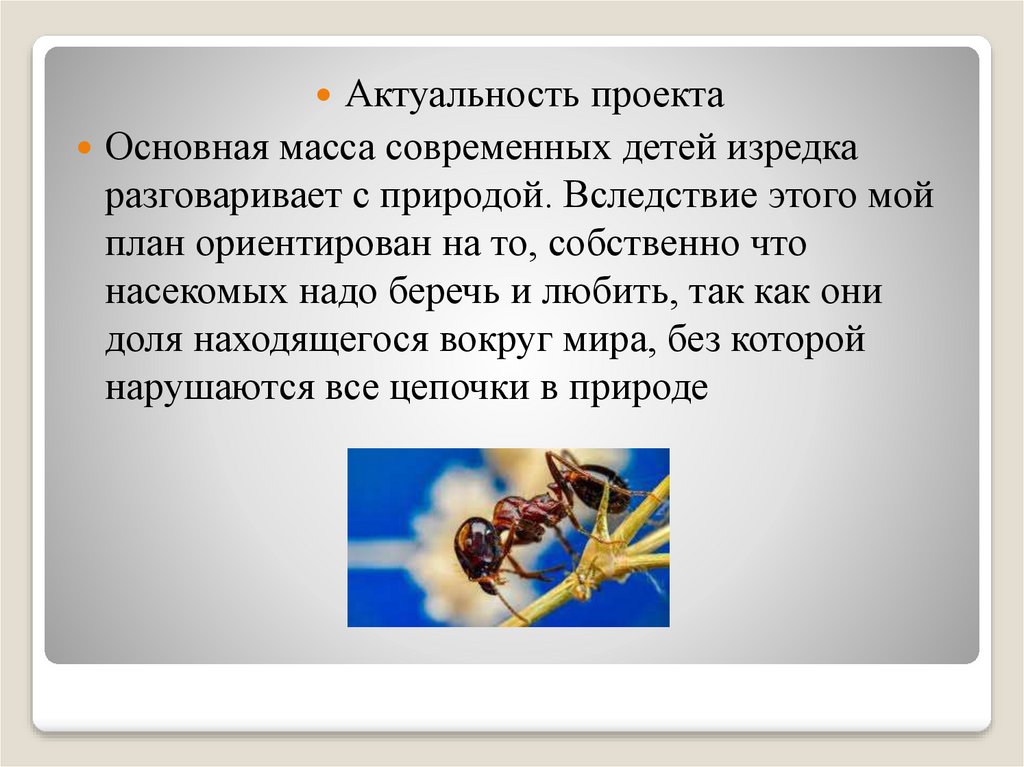 Актуальность проекта

Основная масса современных детей изредка разговаривает с природой. Вследствие этого мой план ориентирован на то, собственно что насекомых надо беречь и любить, так как они доля находящегося вокруг мира, без которой нарушаются все цепочки в природе